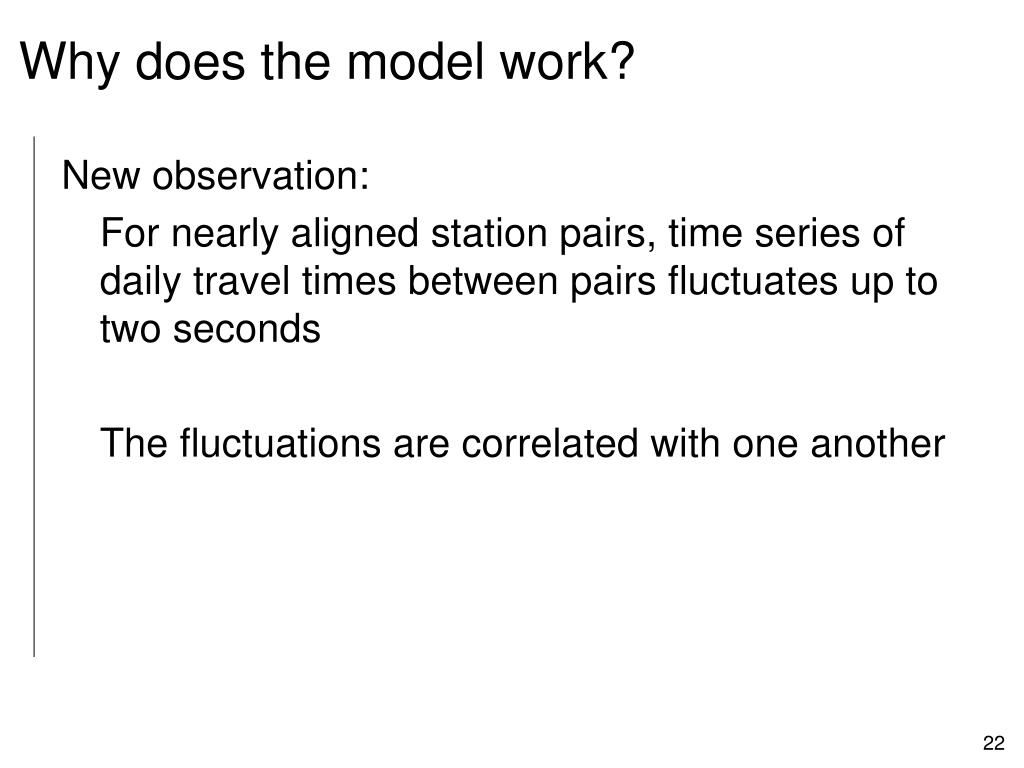 Why does the model work?

New observation:

For nearly aligned station pairs, time series of daily travel times between pairs fluctuates up to two seconds

The fluctuations are correlated with one another

22